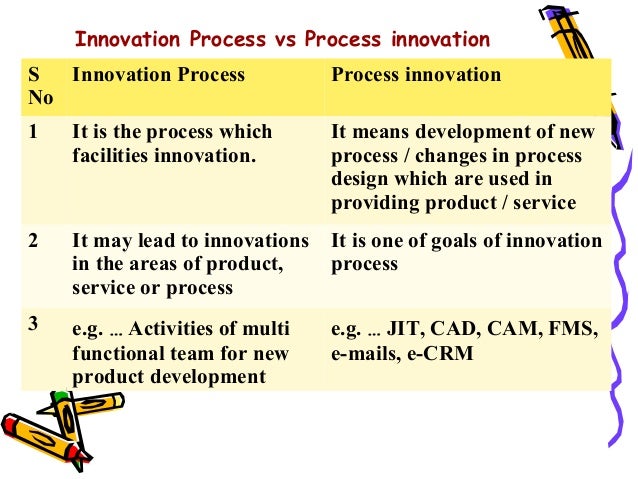 Innovation Process vs Process innovation

| S No | Innovation Process | Process innovation |
|---|---|---|
| 1 | It is the process which facilities innovation. | It means development of new process / changes in process design which are used in providing product / service |
| 2 | It may lead to innovations in the areas of product, service or process | It is one of goals of innovation process |
| 3 | e.g. ... Activities of multi functional team for new product development | e.g. ... JIT, CAD, CAM, FMS, e-mails, e-CRM |